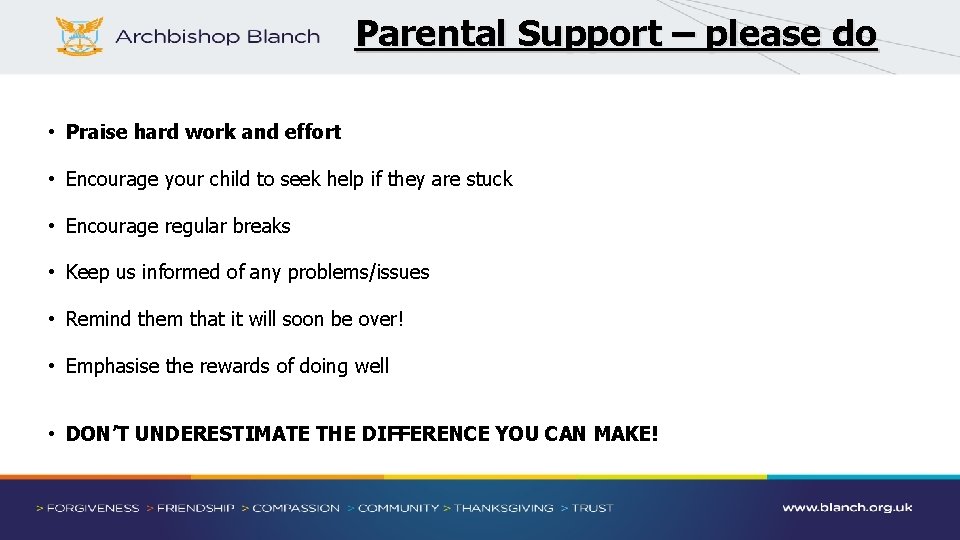 Archbishop Blanch

Parental Support – please do

• Praise hard work and effort

• Encourage your child to seek help if they are stuck

• Encourage regular breaks

• Keep us informed of any problems/issues

• Remind them that it will soon be over!

• Emphasise the rewards of doing well

• DON'T UNDERESTIMATE THE DIFFERENCE YOU CAN MAKE!

> FORGIVENESS > FRIENDSHIP > COMPASSION > COMMUNITY > THANKSGIVING > TRUST

www.blanch.org.uk